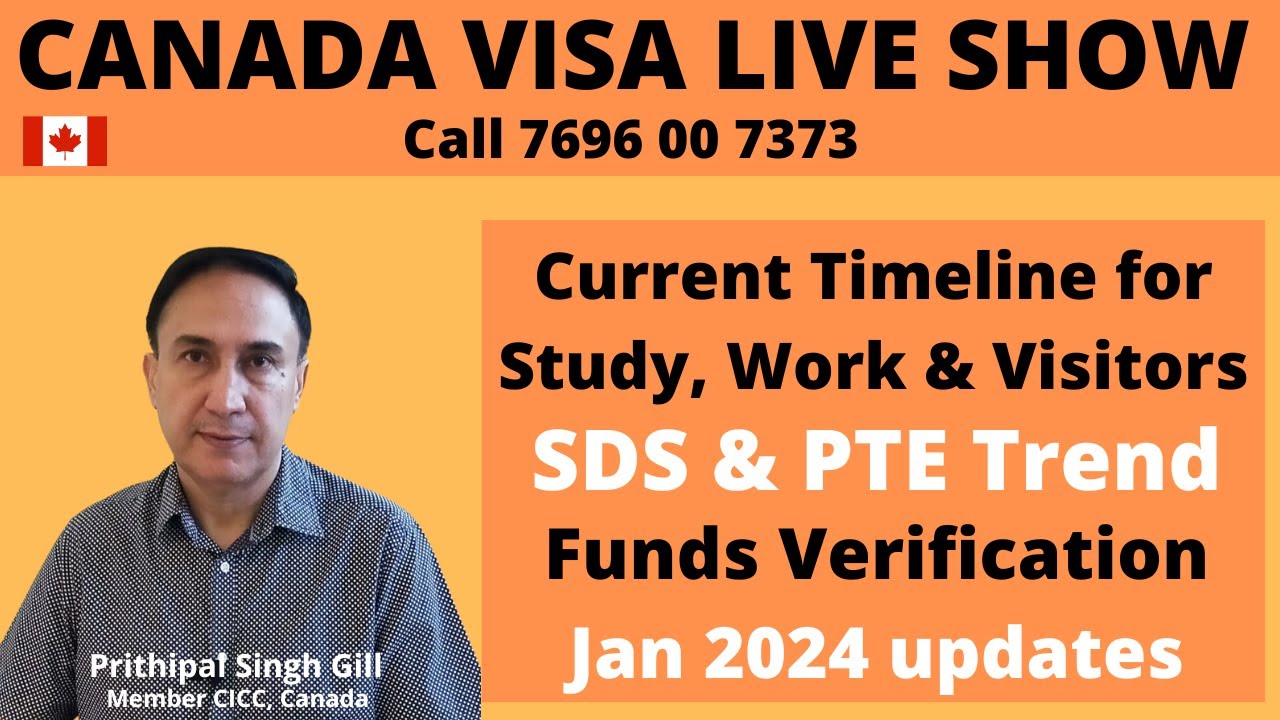 CANADA VISA LIVE SHOW
Call 7696 00 7373

Current Timeline for Study, Work & Visitors
SDS & PTE Trend
Funds Verification
Jan 2024 updates

Prithipal Singh Gill
Member CICC, Canada